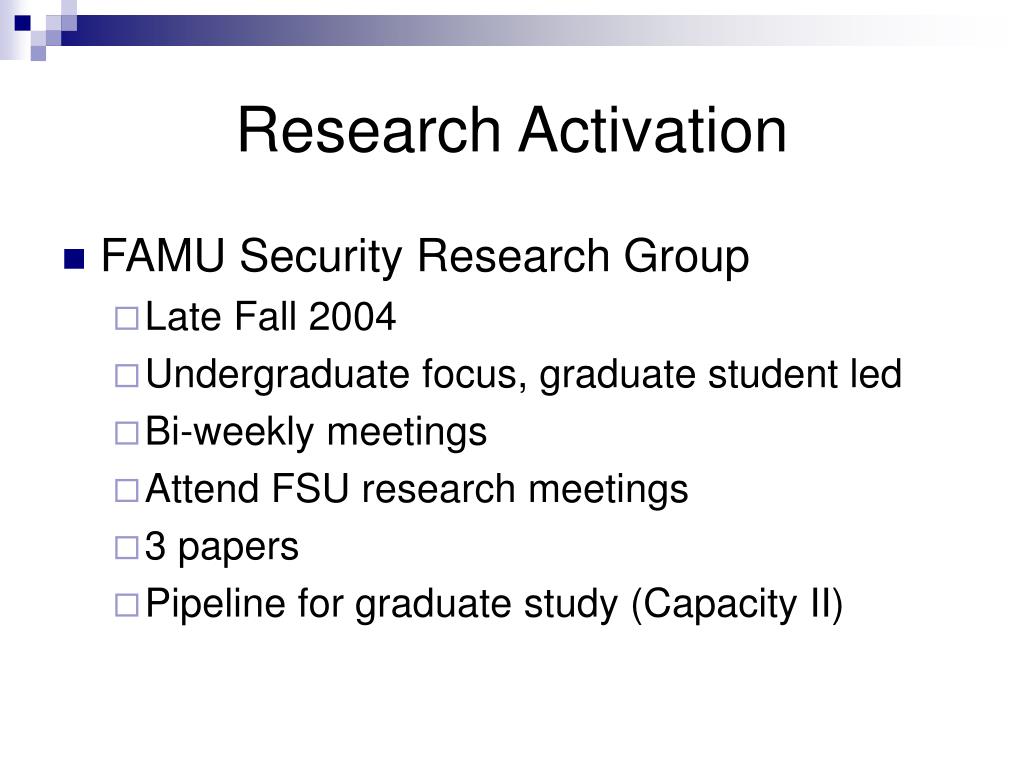 Research Activation

FAMU Security Research Group

Late Fall 2004

Undergraduate focus, graduate student led

Bi-weekly meetings

Attend FSU research meetings

3 papers

Pipeline for graduate study (Capacity II)